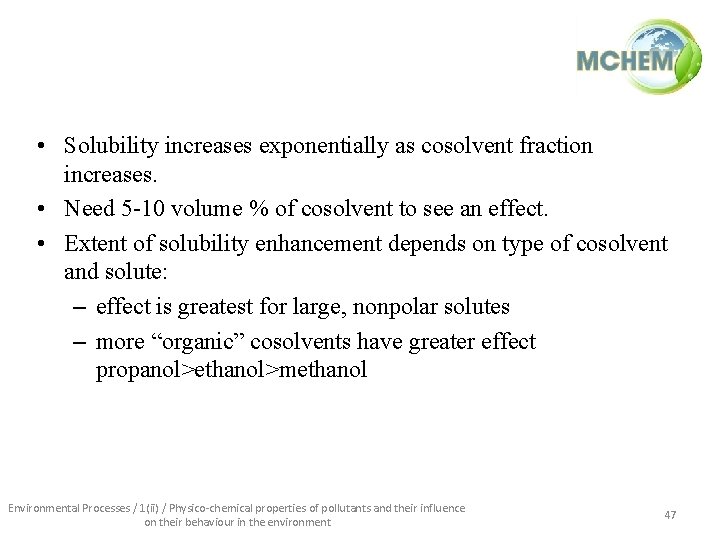 MCHEM

• Solubility increases exponentially as cosolvent fraction increases.
• Need 5-10 volume % of cosolvent to see an effect.
• Extent of solubility enhancement depends on type of cosolvent and solute:
– effect is greatest for large, nonpolar solutes
– more “organic” cosolvents have greater effect propanol>ethanol>methanol

Environmental Processes / 1(ii) / Physico-chemical properties of pollutants and their influence on their behaviour in the environment

47